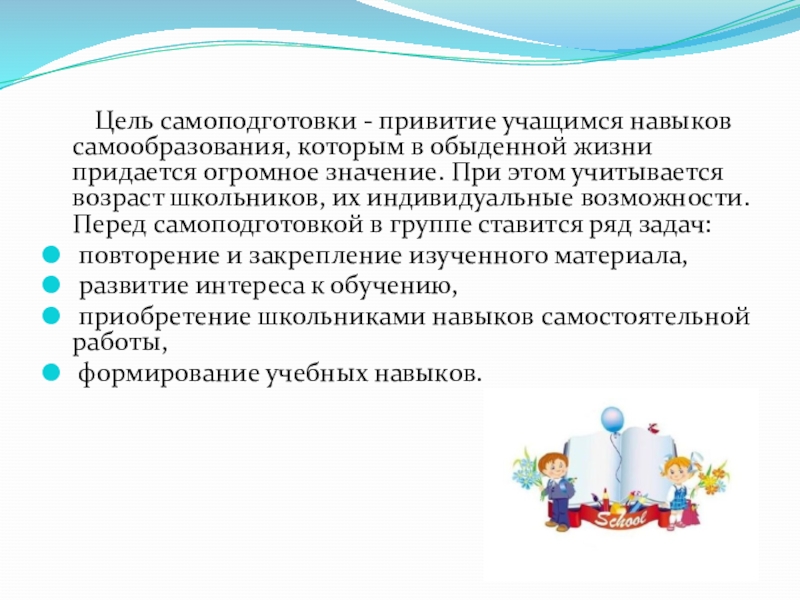 Цель самоподготовки - привитие учащимся навыков самообразования, которым в обыденной жизни придается огромное значение. При этом учитывается возраст школьников, их индивидуальные возможности. Перед самоподготовкой в группе ставится ряд задач:

- повторение и закрепление изученного материала,
- развитие интереса к обучению,
- приобретение школьниками навыков самостоятельной работы,
- формирование учебных навыков.

School